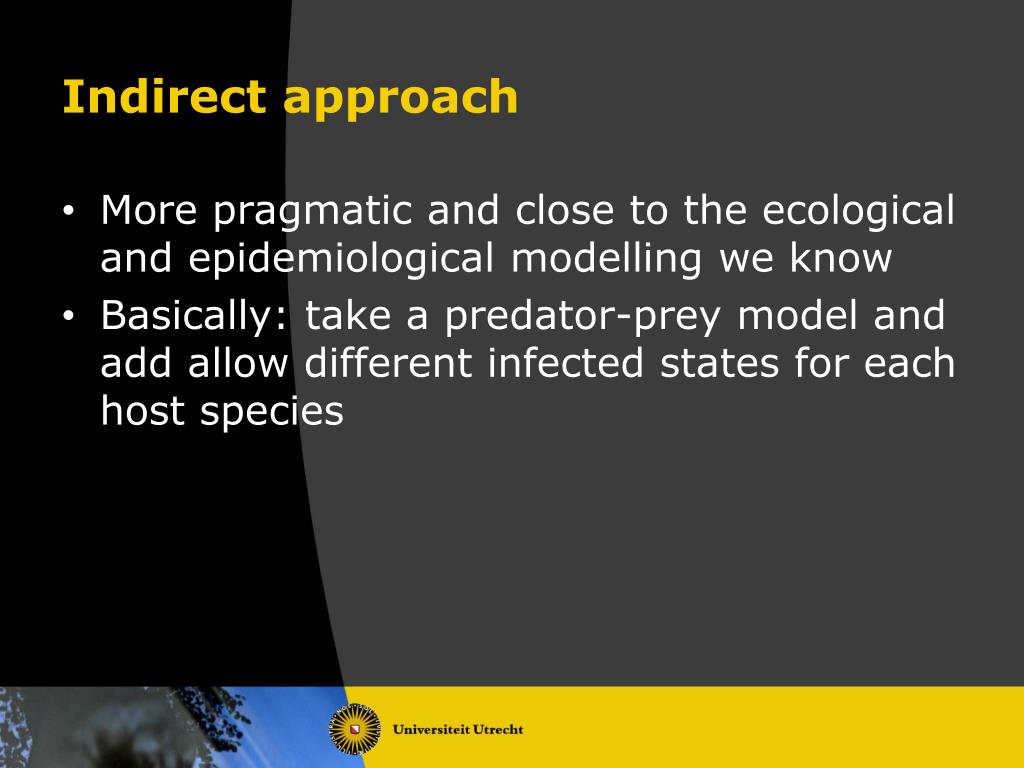 Indirect approach

• More pragmatic and close to the ecological and epidemiological modelling we know
• Basically: take a predator-prey model and add allow different infected states for each host species

Universiteit Utrecht